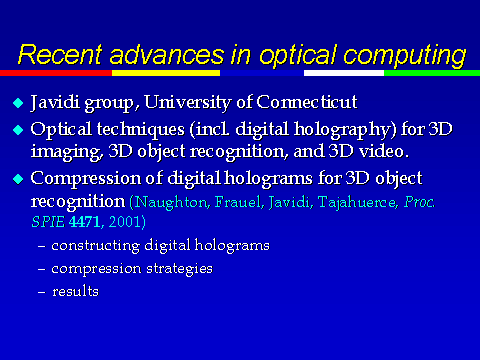 Recent advances in optical computing

◆ Javidi group, University of Connecticut

◆ Optical techniques (incl. digital holography) for 3D imaging, 3D object recognition, and 3D video.

◆ Compression of digital holograms for 3D object recognition (Naughton, Frauel, Javidi, Tajahuerce, Proc. SPIE 4471, 2001)

– constructing digital holograms

– compression strategies

– results